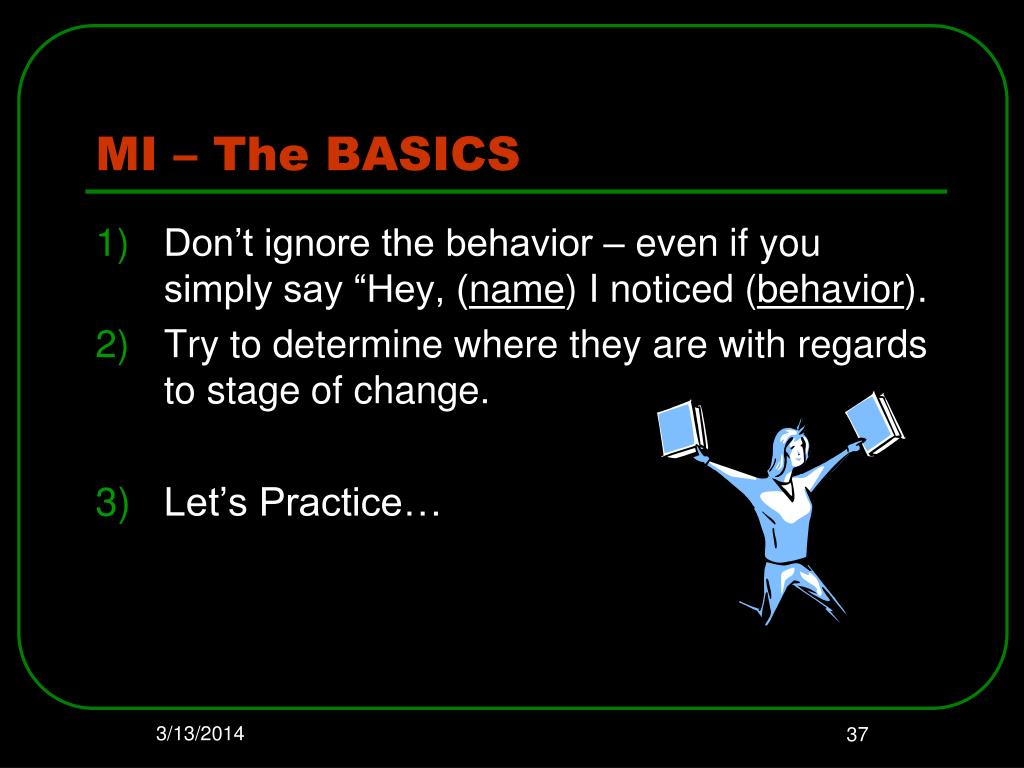 MI – The BASICS

1) Don’t ignore the behavior – even if you simply say “Hey, (name) I noticed (behavior).

2) Try to determine where they are with regards to stage of change.

3) Let’s Practice…

3/13/2014

37